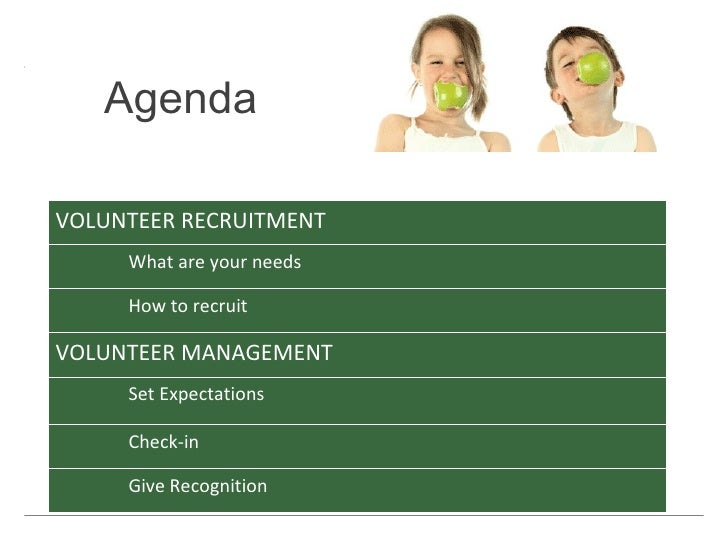 Agenda

VOLUNTEER RECRUITMENT

What are your needs

How to recruit

VOLUNTEER MANAGEMENT

Set Expectations

Check-in

Give Recognition